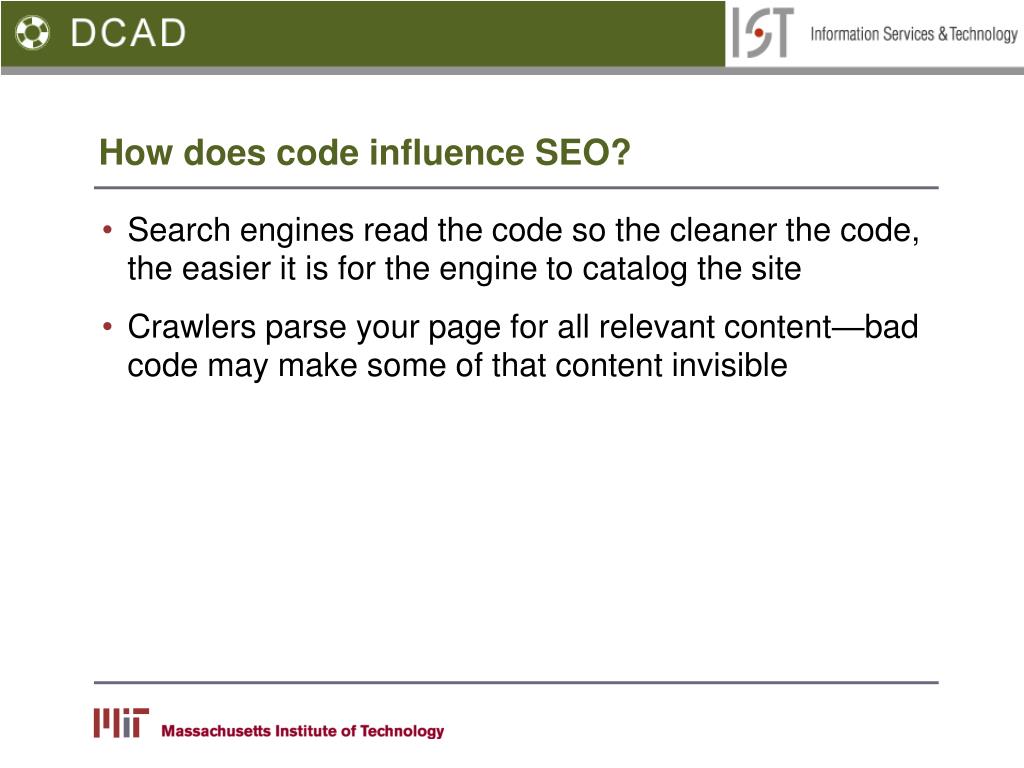 DCAD

IST Information Services & Technology

How does code influence SEO?

• Search engines read the code so the cleaner the code, the easier it is for the engine to catalog the site

• Crawlers parse your page for all relevant content—bad code may make some of that content invisible

MIT Massachusetts Institute of Technology